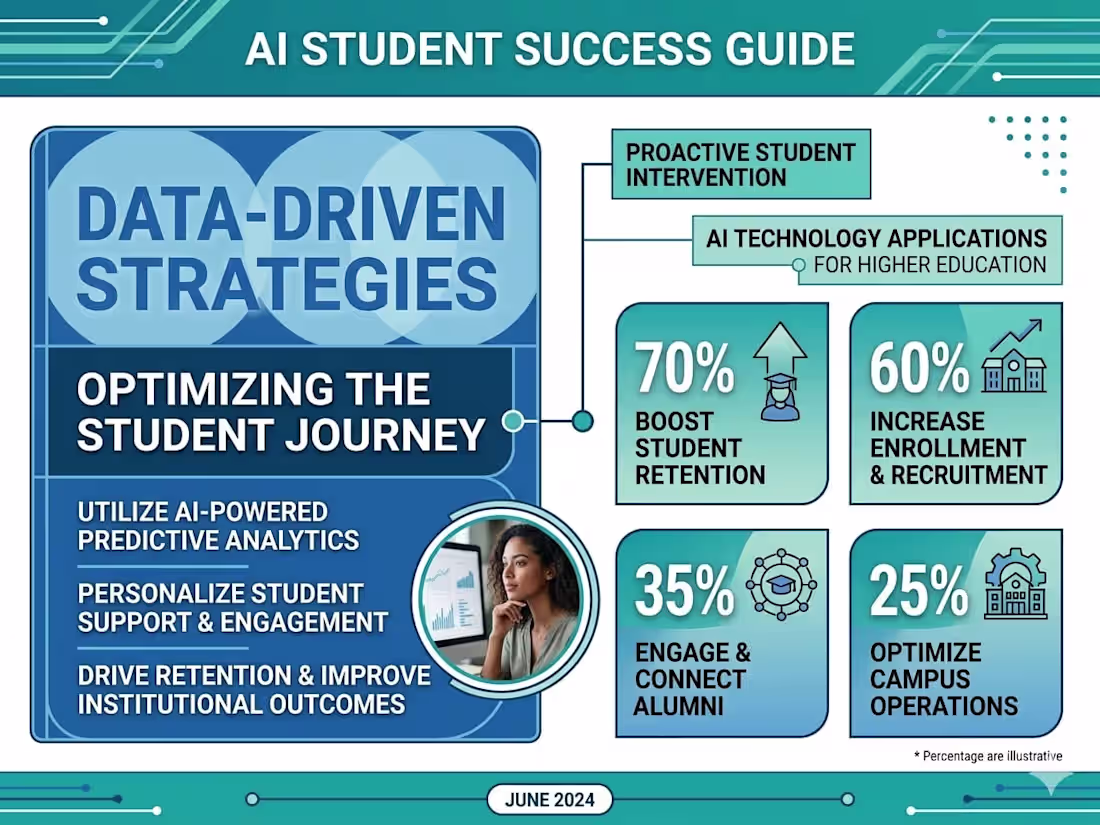 AI STUDENT SUCCESS GUIDE

DATA-DRIVEN STRATEGIES

OPTIMIZING THE STUDENT JOURNEY

UTILIZE AI-POWERED PREDICTIVE ANALYTICS

PERSONALIZE STUDENT SUPPORT & ENGAGEMENT

DRIVE RETENTION & IMPROVE INSTITUTIONAL OUTCOMES

PROACTIVE STUDENT INTERVENTION

AI TECHNOLOGY APPLICATIONS FOR HIGHER EDUCATION

70% BOOST STUDENT RETENTION

60% INCREASE ENROLLMENT & RECRUITMENT

35% ENGAGE & CONNECT ALUMNI

25% OPTIMIZE CAMPUS OPERATIONS

* Percentage are illustrative

JUNE 2024